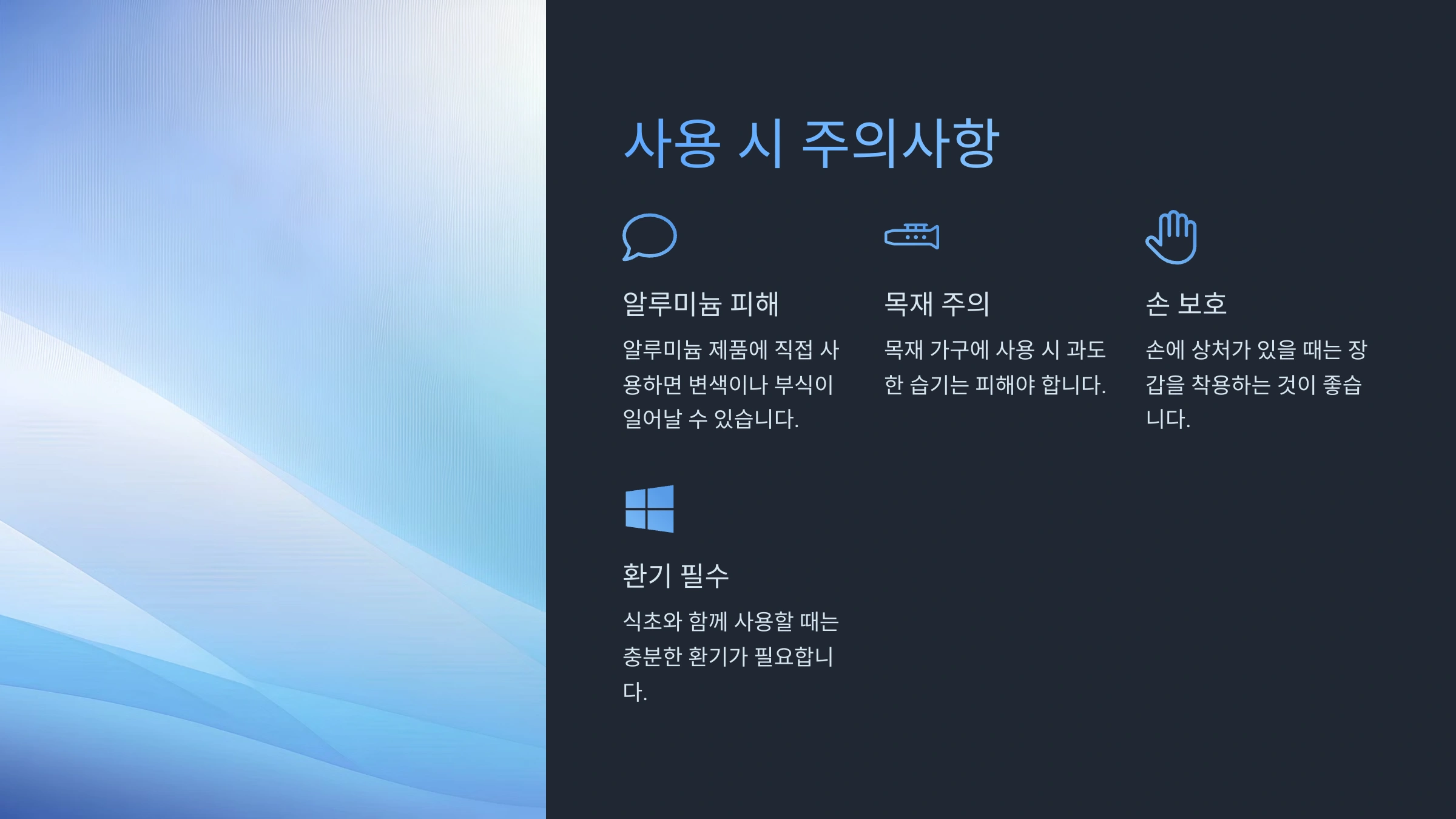 사용 시 주의사항

알루미늄 피해

알루미늄 제품에 직접 사용하면 변색이나 부식이 일어날 수 있습니다.

목재 주의

목재 가구에 사용 시 과도한 습기는 피해야 합니다.

손 보호

손에 상처가 있을 때는 장갑을 착용하는 것이 좋습니다.

환기 필수

식초와 함께 사용할 때는 충분한 환기가 필요합니다.